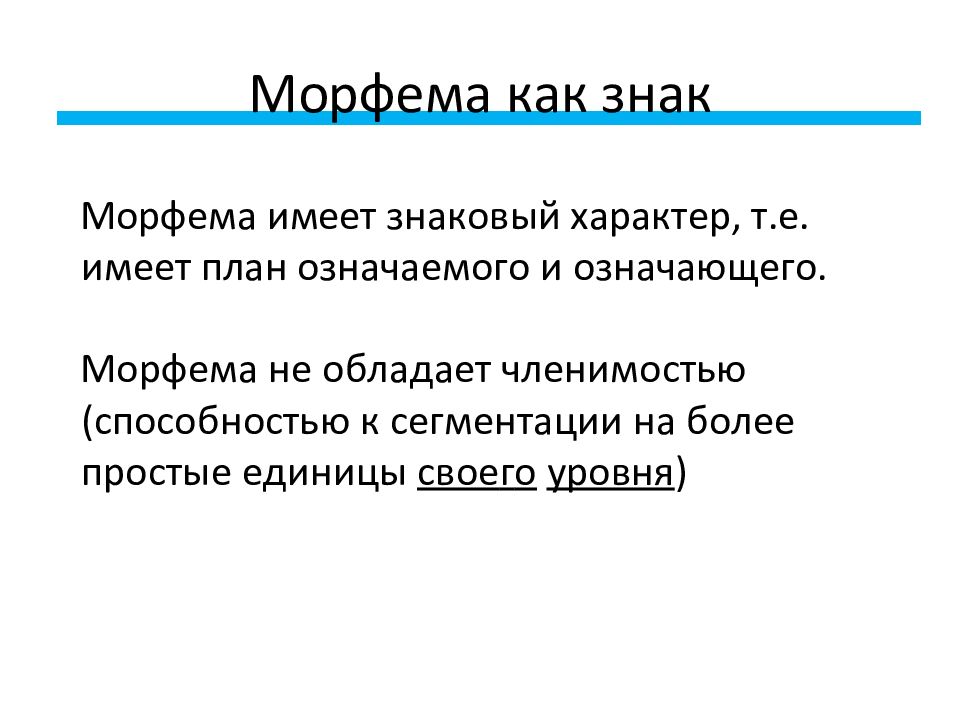 Морфема как знак

Морфема имеет знаковый характер, т.е. имеет план означаемого и означающего.

Морфема не обладает членимостью (способностью к сегментации на более простые единицы своего уровня)